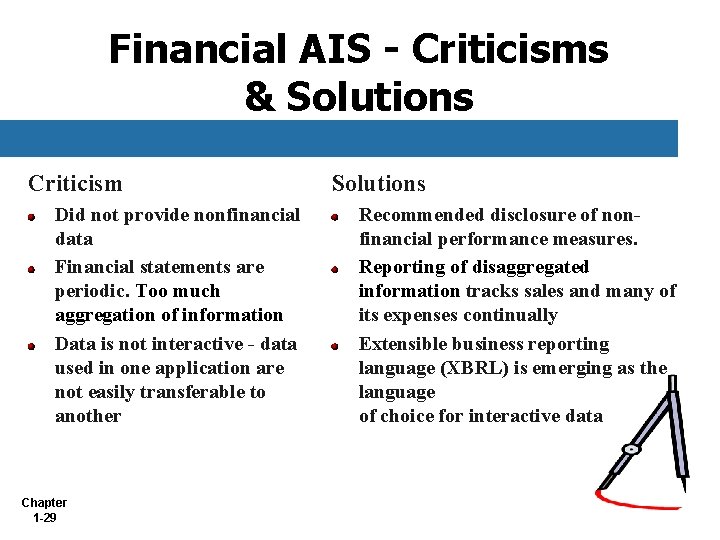 Financial AIS - Criticisms & Solutions

Criticism

- Did not provide nonfinancial data
- Financial statements are periodic. Too much aggregation of information
- Data is not interactive - data used in one application are not easily transferable to another

Solutions

- Recommended disclosure of non-financial performance measures.
- Reporting of disaggregated information tracks sales and many of its expenses continually
- Extensible business reporting language (XBRL) is emerging as the language of choice for interactive data

Chapter 1-29